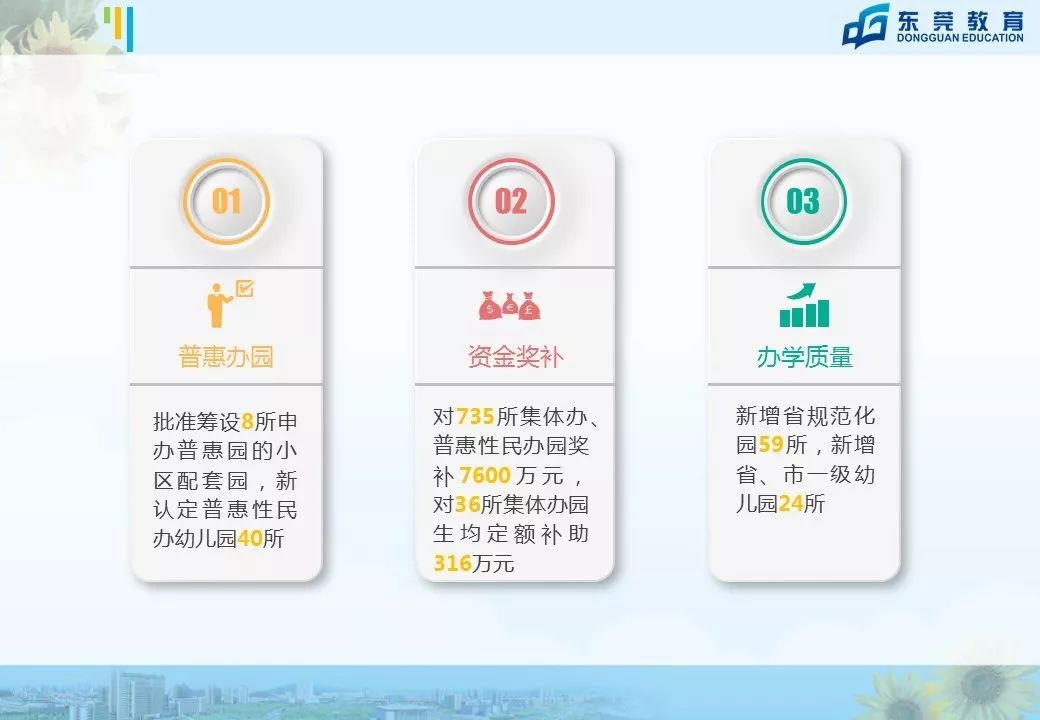 东莞教育
DONGGUAN EDUCATION

01

普惠办园

批准筹设8所申办普惠园的小区配套园，新认定普惠性民办幼儿园40所

02

资金奖补

对735所集体办、普惠性民办园奖补7600万元，对36所集体办园生均定额补助316万元

03

办学质量

新增省规范化园59所，新增省、市一级幼儿园24所